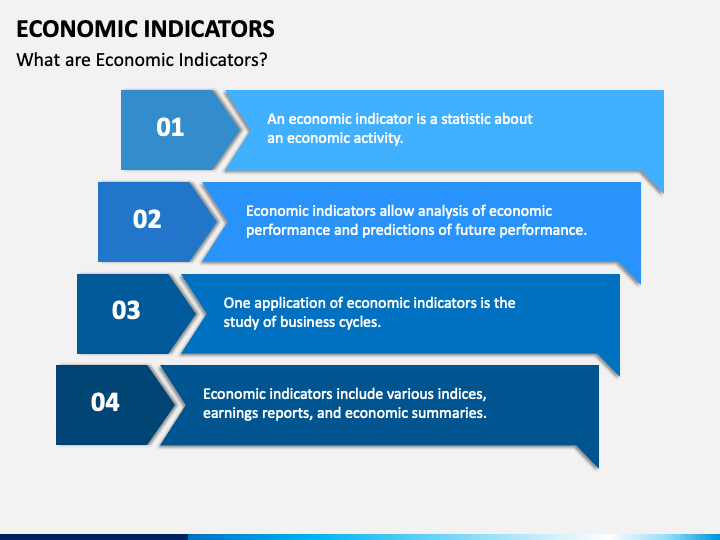 ECONOMIC INDICATORS

What are Economic Indicators?

01

An economic indicator is a statistic about an economic activity.

02

Economic indicators allow analysis of economic performance and predictions of future performance.

03

One application of economic indicators is the study of business cycles.

04

Economic indicators include various indices, earnings reports, and economic summaries.